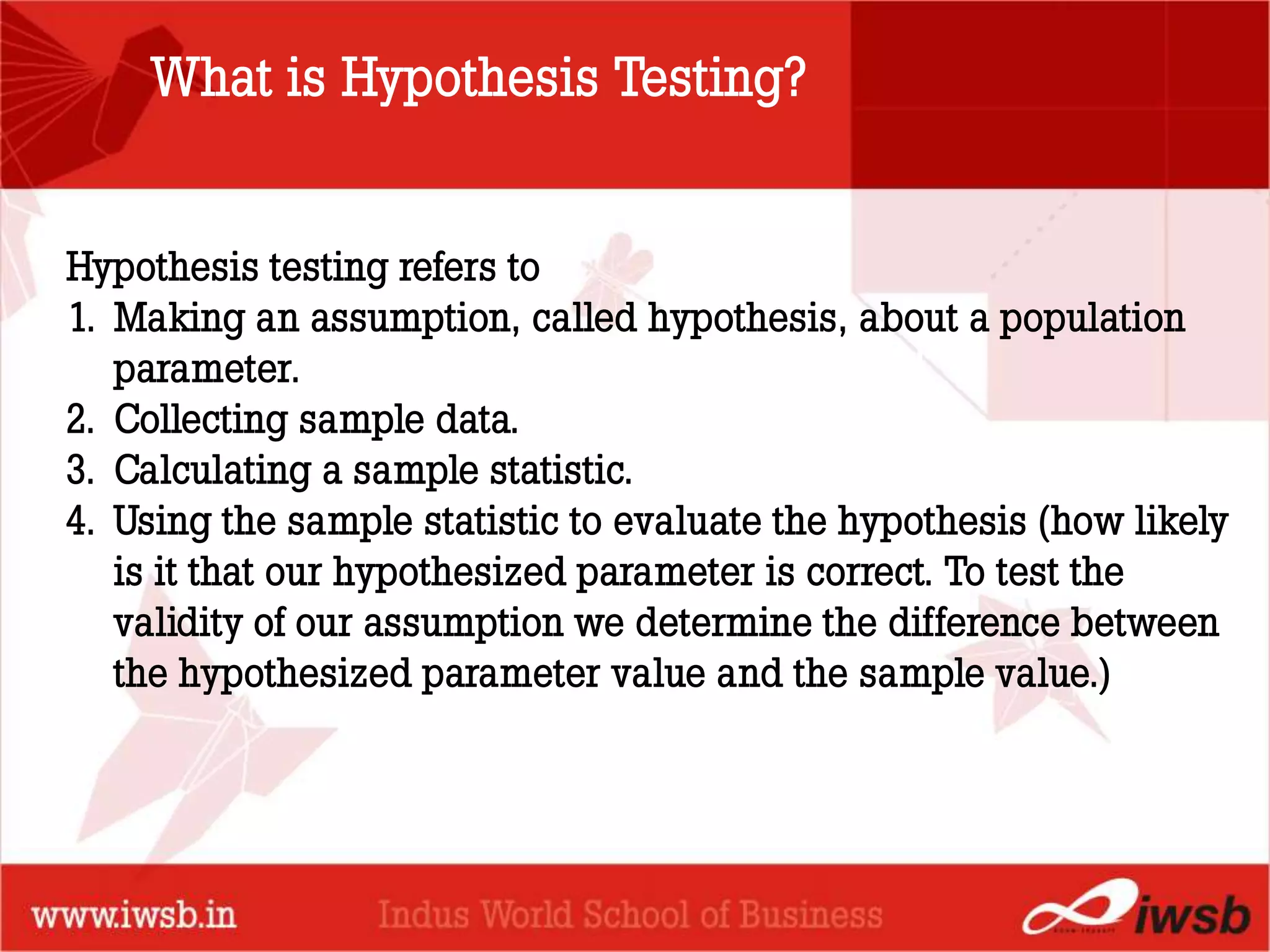 What is Hypothesis Testing?

Hypothesis testing refers to
1. Making an assumption, called hypothesis, about a population parameter.
2. Collecting sample data.
3. Calculating a sample statistic.
4. Using the sample statistic to evaluate the hypothesis (how likely is it that our hypothesized parameter is correct. To test the validity of our assumption we determine the difference between the hypothesized parameter value and the sample value.)

www.iwsb.in Indus World School of Business iwsb